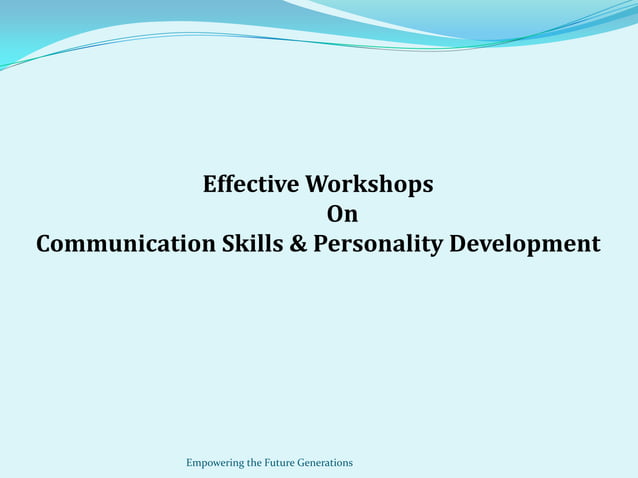 Effective Workshops
On
Communication Skills & Personality Development

Empowering the Future Generations